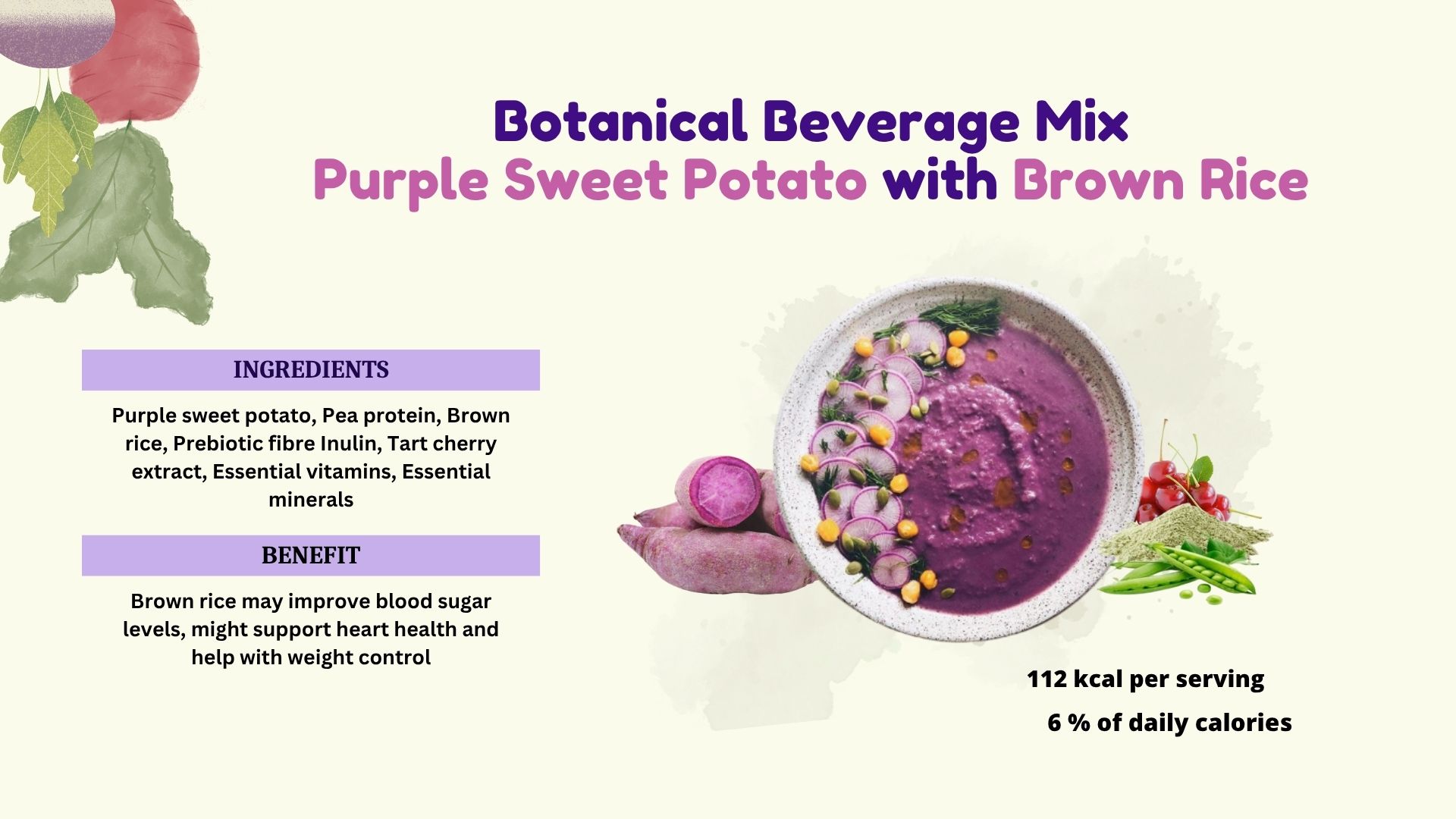 Botanical Beverage Mix
Purple Sweet Potato with Brown Rice

INGREDIENTS

Purple sweet potato, Pea protein, Brown rice, Prebiotic fibre Inulin, Tart cherry extract, Essential vitamins, Essential minerals

BENEFIT

Brown rice may improve blood sugar levels, might support heart health and help with weight control

112 kcal per serving

6 % of daily calories